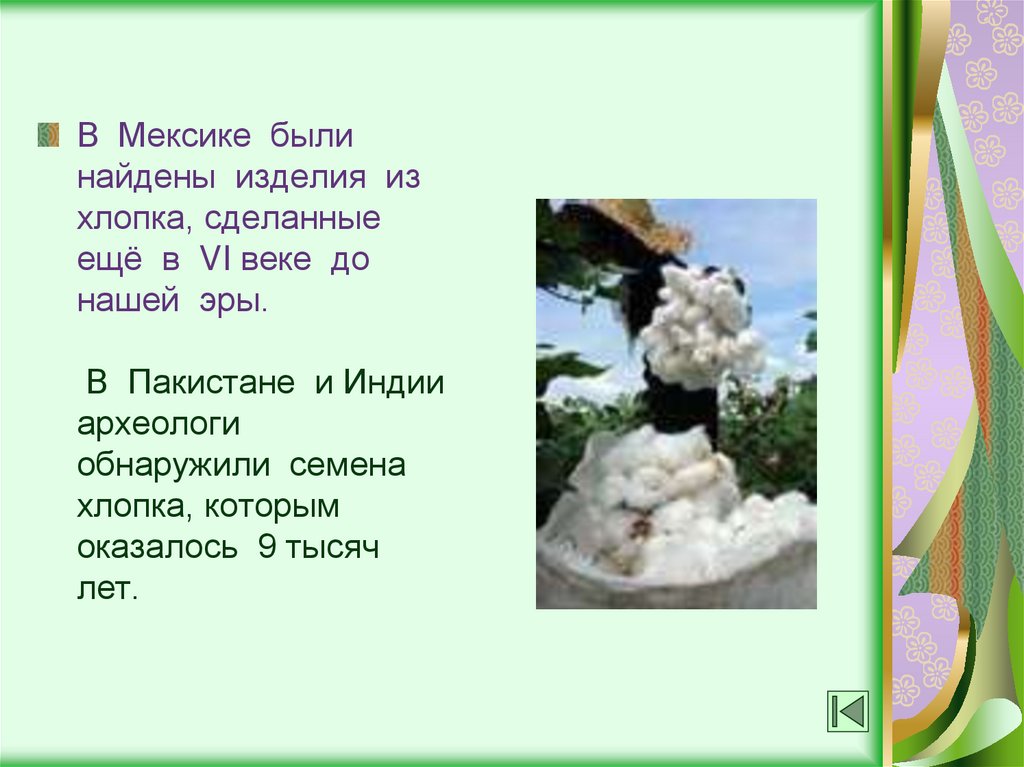 В Мексике были найдены изделия из хлопка, сделанные ещё в VI веке до нашей эры.

В Пакистане и Индии археологи обнаружили семена хлопка, которым оказалось 9 тысяч лет.